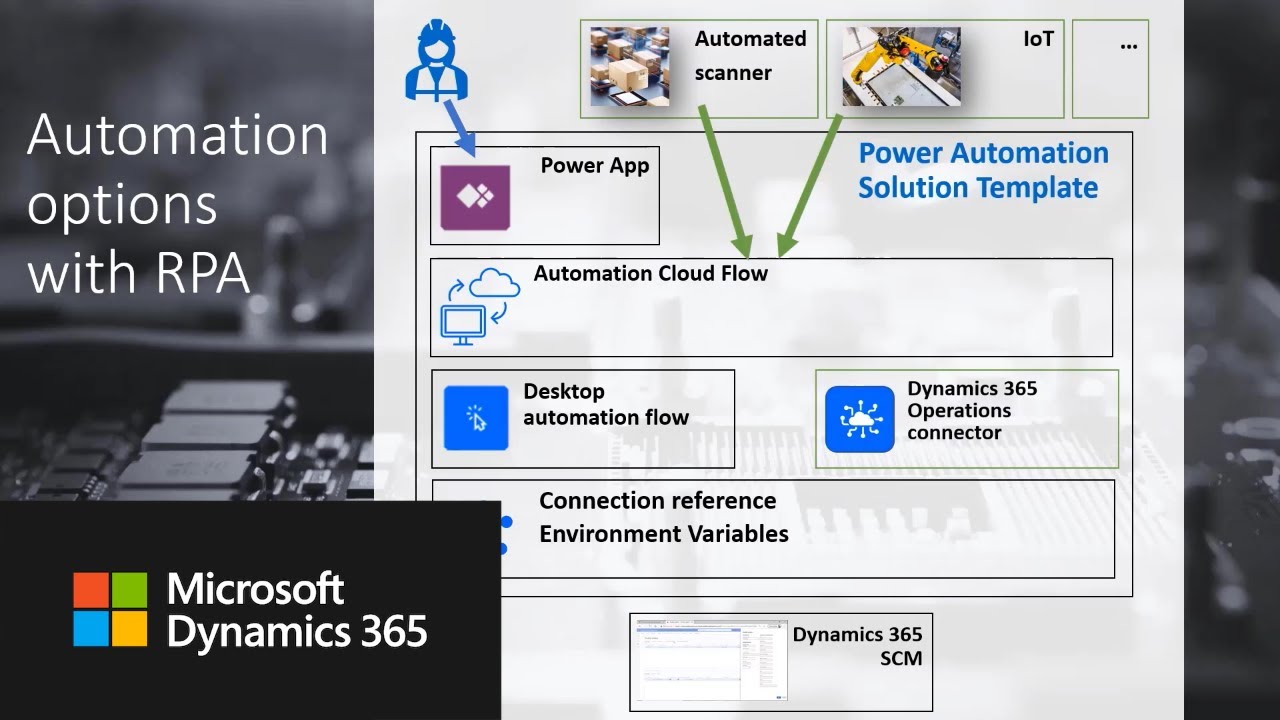 Automation options with RPA

Automated scanner

IoT

...

Power App

Power Automation Solution Template

Automation Cloud Flow

Desktop automation flow

Dynamics 365 Operations connector

Connection reference
Environment Variables

Microsoft Dynamics 365

Dynamics 365 SCM